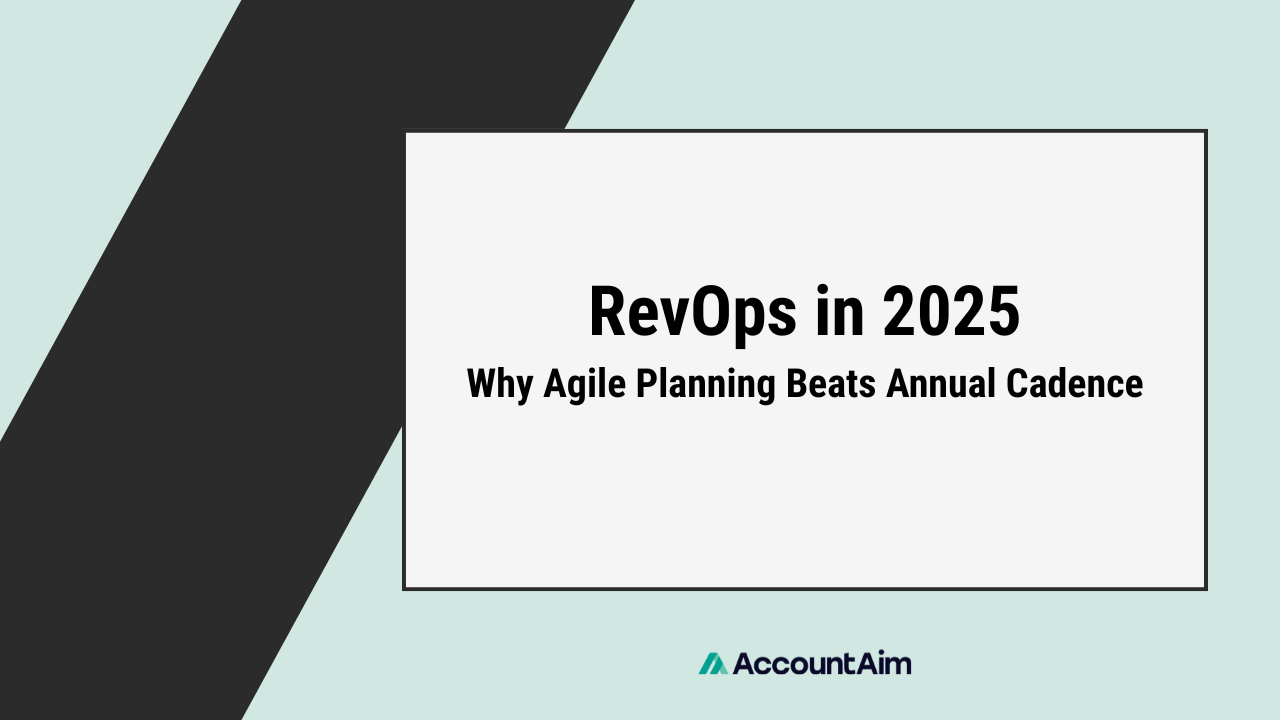 RevOps in 2025
Why Agile Planning Beats Annual Cadence

AccountAim